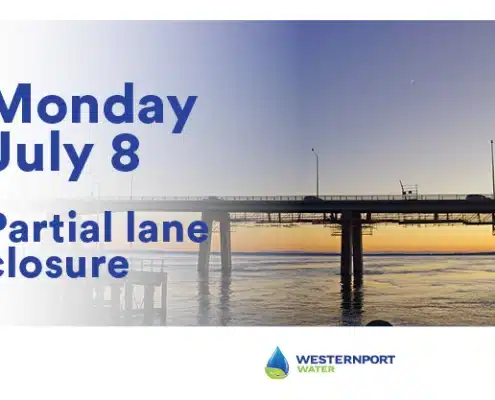 Monday
July 8

Partial lane closure

WESTERNPORT WATER